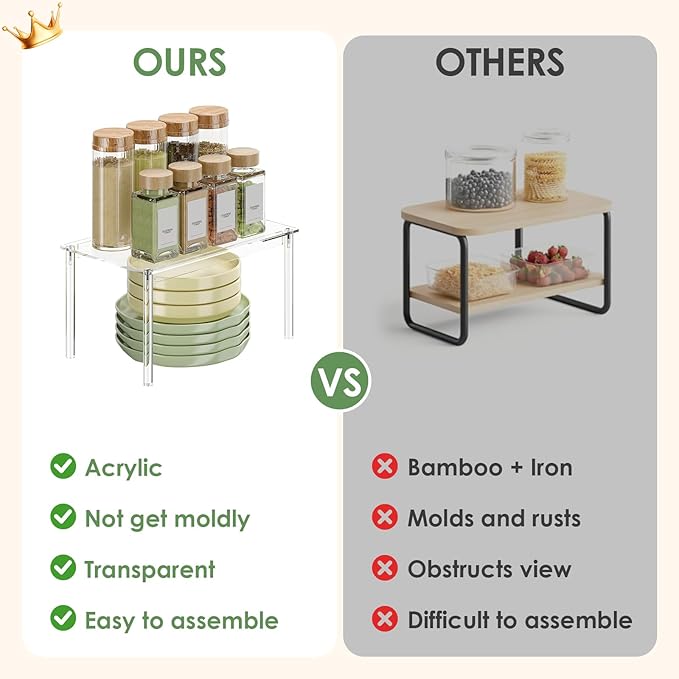 OURS

Acrylic

Not get moldly

Transparent

Easy to assemble

VS

OTHERS

Bamboo + Iron

Molds and rusts

Obstructs view

Difficult to assemble